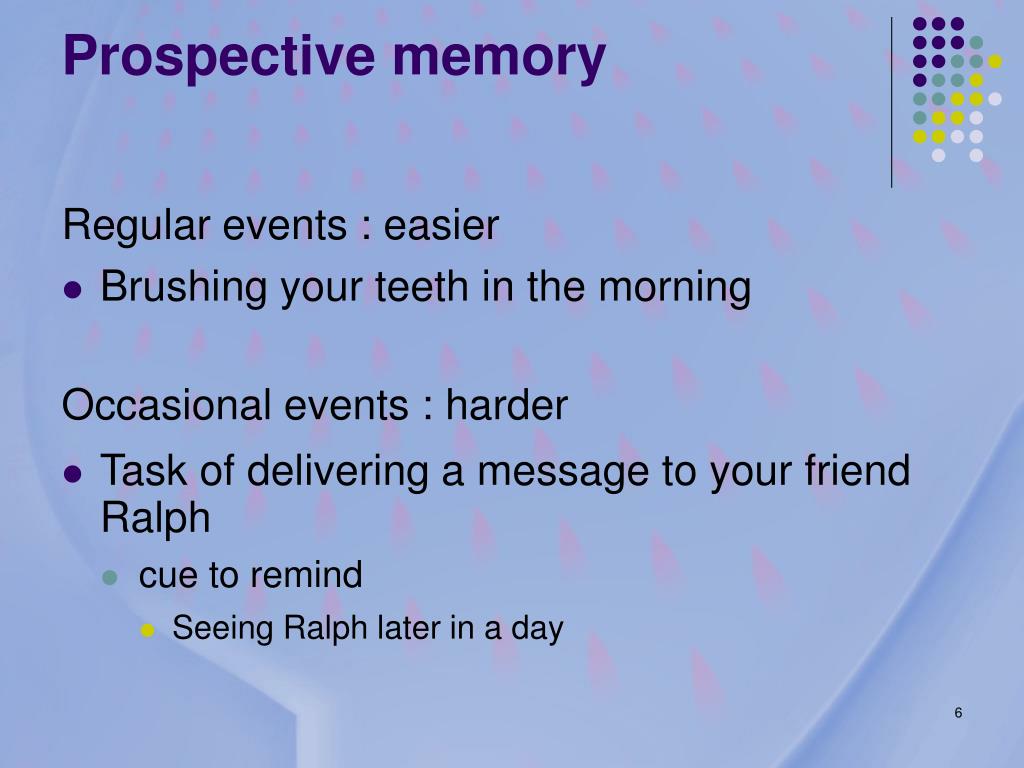 Prospective memory

Regular events : easier

- Brushing your teeth in the morning

Occasional events : harder

- Task of delivering a message to your friend Ralph
  - cue to remind
    - Seeing Ralph later in a day

6